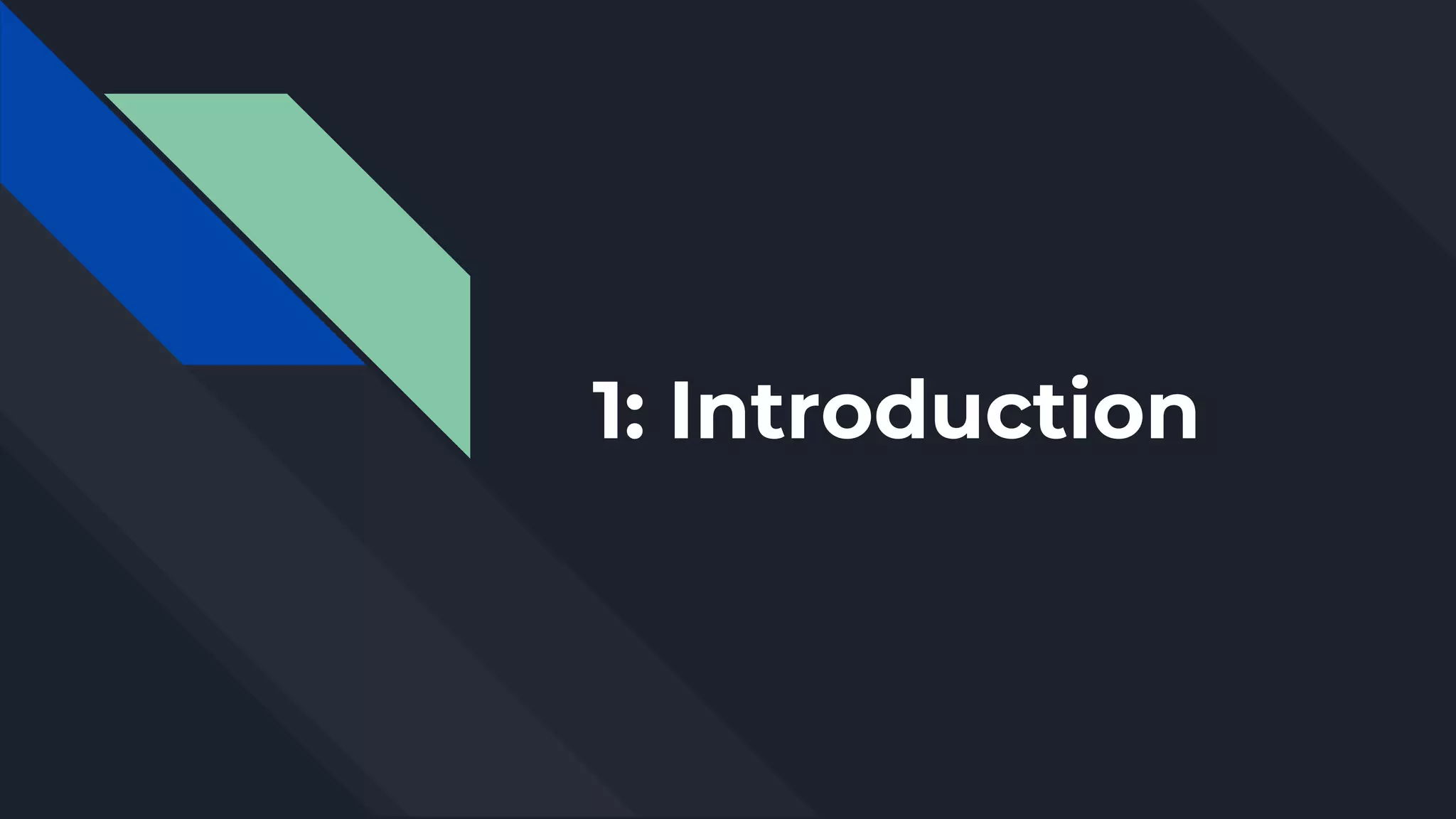 1: Introduction